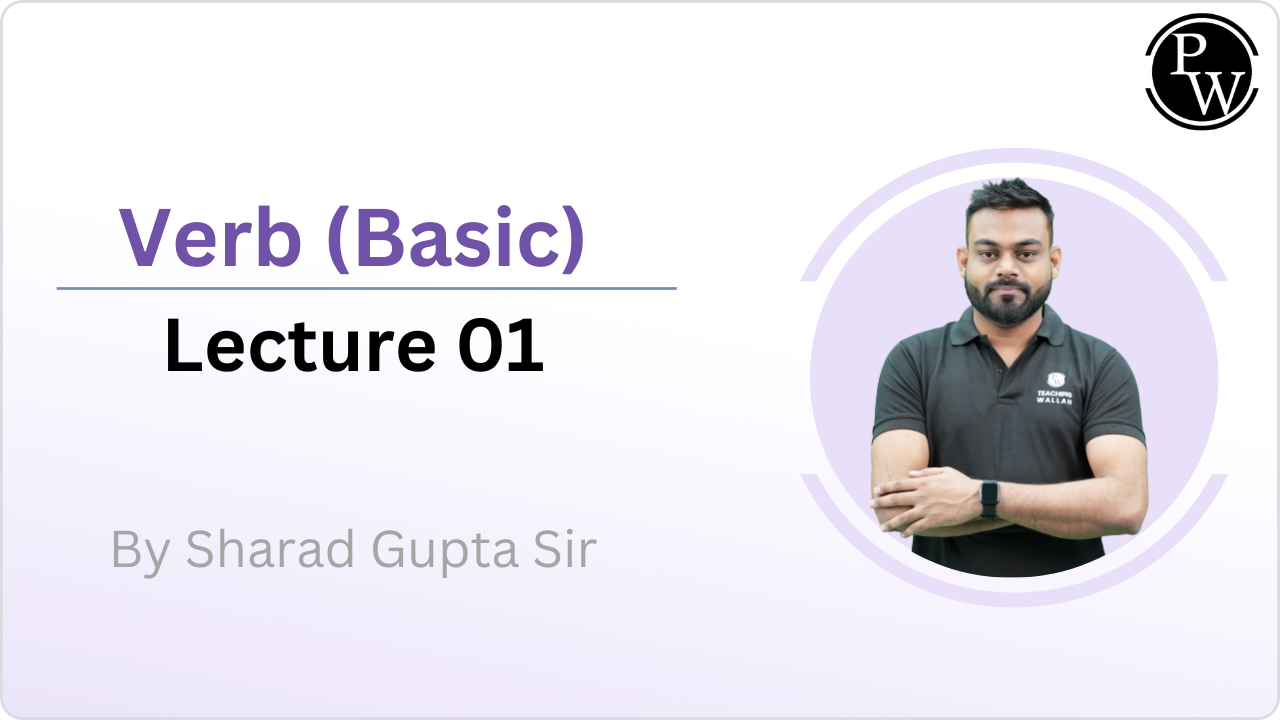 PW

Verb (Basic)

Lecture 01

By Sharad Gupta Sir

TEACHING WALLAH